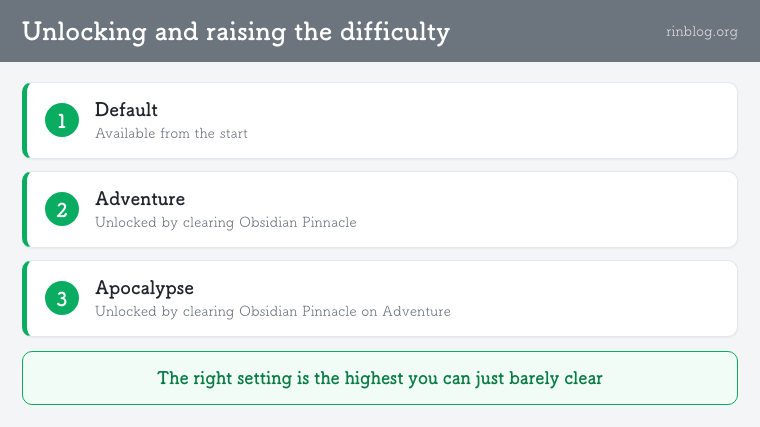 Unlocking and raising the difficulty

rinblog.org

1
Default
Available from the start

2
Adventure
Unlocked by clearing Obsidian Pinnacle

3
Apocalypse
Unlocked by clearing Obsidian Pinnacle on Adventure

The right setting is the highest you can just barely clear